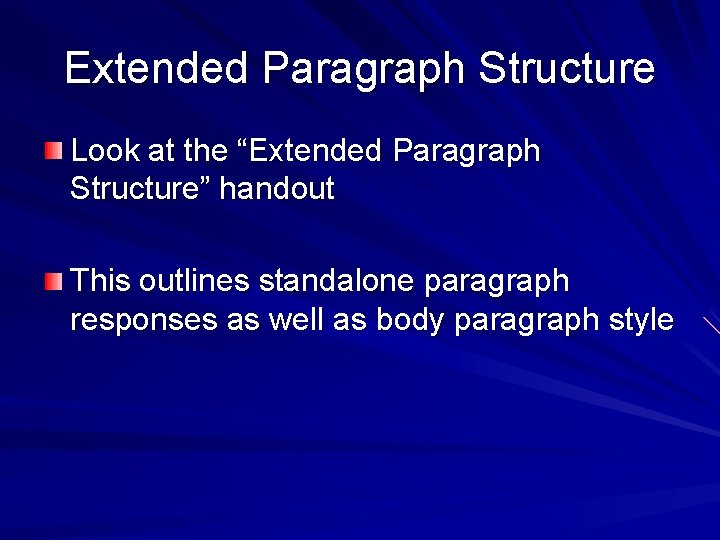 Extended Paragraph Structure

Look at the “Extended Paragraph Structure” handout

This outlines standalone paragraph responses as well as body paragraph style